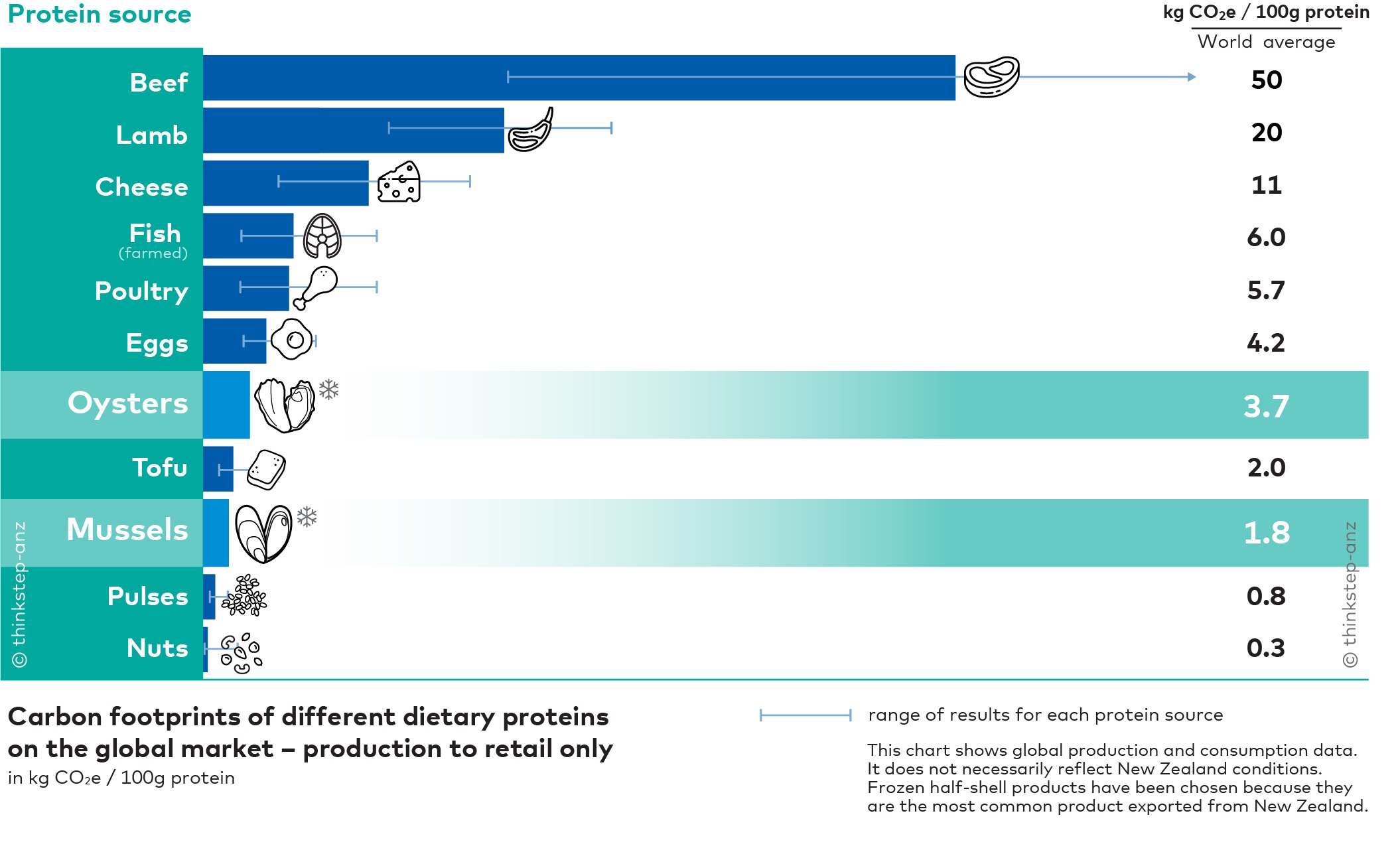 Protein source

kg $CO_2e$ / 100g protein
World average

| Protein source | kg $CO_2e$ / 100g protein |
|---|---|
| Beef | 50 |
| Lamb | 20 |
| Cheese | 11 |
| Fish (farmed) | 6.0 |
| Poultry | 5.7 |
| Eggs | 4.2 |
| Oysters | 3.7 |
| Tofu | 2.0 |
| Mussels | 1.8 |
| Pulses | 0.8 |
| Nuts | 0.3 |

© thinkstep-anz

© thinkstep-anz

Carbon footprints of different dietary proteins on the global market – production to retail only
in kg $CO_2e$ / 100g protein

range of results for each protein source

This chart shows global production and consumption data. It does not necessarily reflect New Zealand conditions. Frozen half-shell products have been chosen because they are the most common product exported from New Zealand.